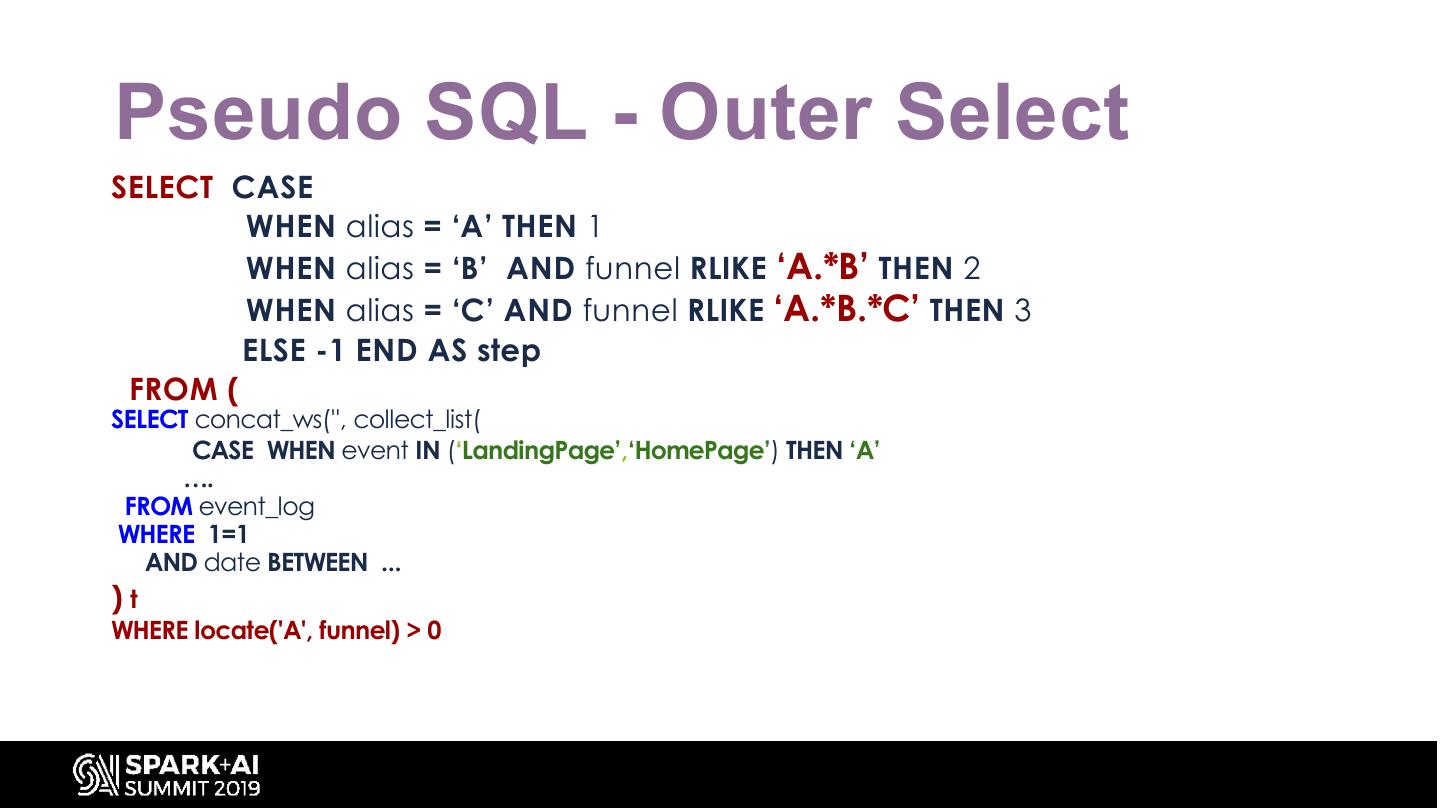 Pseudo SQL - Outer Select

SELECT CASE
WHEN alias = ‘A’ THEN 1
WHEN alias = ‘B’ AND funnel RLIKE ‘A.*B’ THEN 2
WHEN alias = ‘C’ AND funnel RLIKE ‘A.*B.*C’ THEN 3
ELSE -1 END AS step
FROM (
SELECT concat_ws('', collect_list(
CASE WHEN event IN (‘LandingPage’,‘HomePage’) THEN ‘A’
….
FROM event_log
WHERE 1=1
AND date BETWEEN ...
) t
WHERE locate('A', funnel) > 0

SPARK+AI SUMMIT 2019